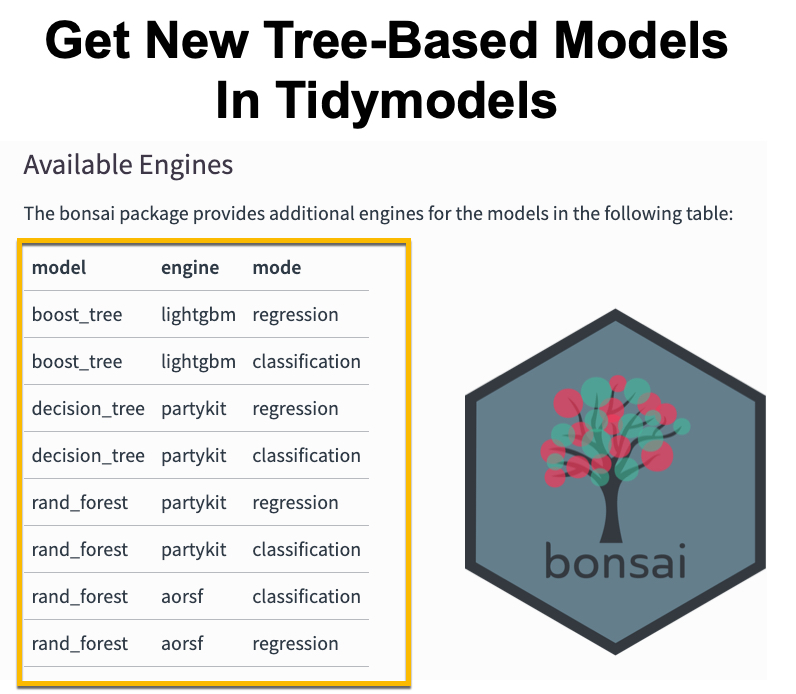 Get New Tree-Based Models In Tidymodels

Available Engines

The bonsai package provides additional engines for the models in the following table:

| model | engine | mode |
|---|---|---|
| boost_tree | lightgbm | regression |
| boost_tree | lightgbm | classification |
| decision_tree | partykit | regression |
| decision_tree | partykit | classification |
| rand_forest | partykit | regression |
| rand_forest | partykit | classification |
| rand_forest | aorsf | classification |
| rand_forest | aorsf | regression |

bonsai